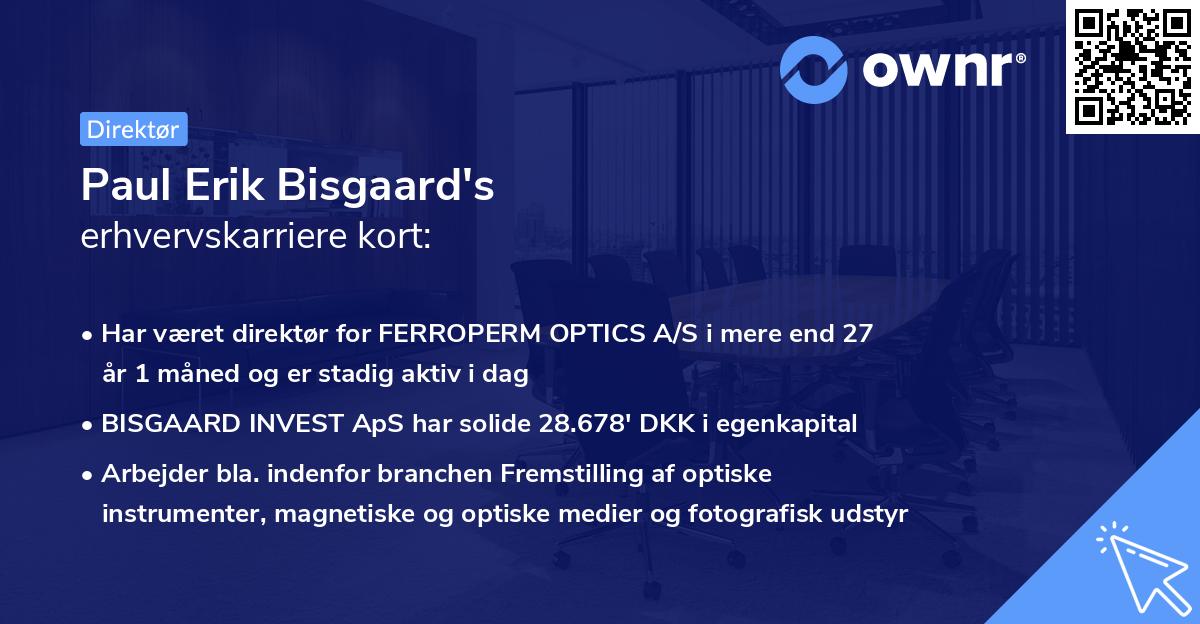 ownr®

Direktør

Paul Erik Bisgaard's
erhvervskarriere kort:

• Har været direktør for FERROPERM OPTICS A/S i mere end 27 år 1 måned og er stadig aktiv i dag
• BISGAARD INVEST ApS har solide 28.678' DKK i egenkapital
• Arbejder bla. indenfor branchen Fremstilling af optiske instrumenter, magnetiske og optiske medier og fotografisk udstyr